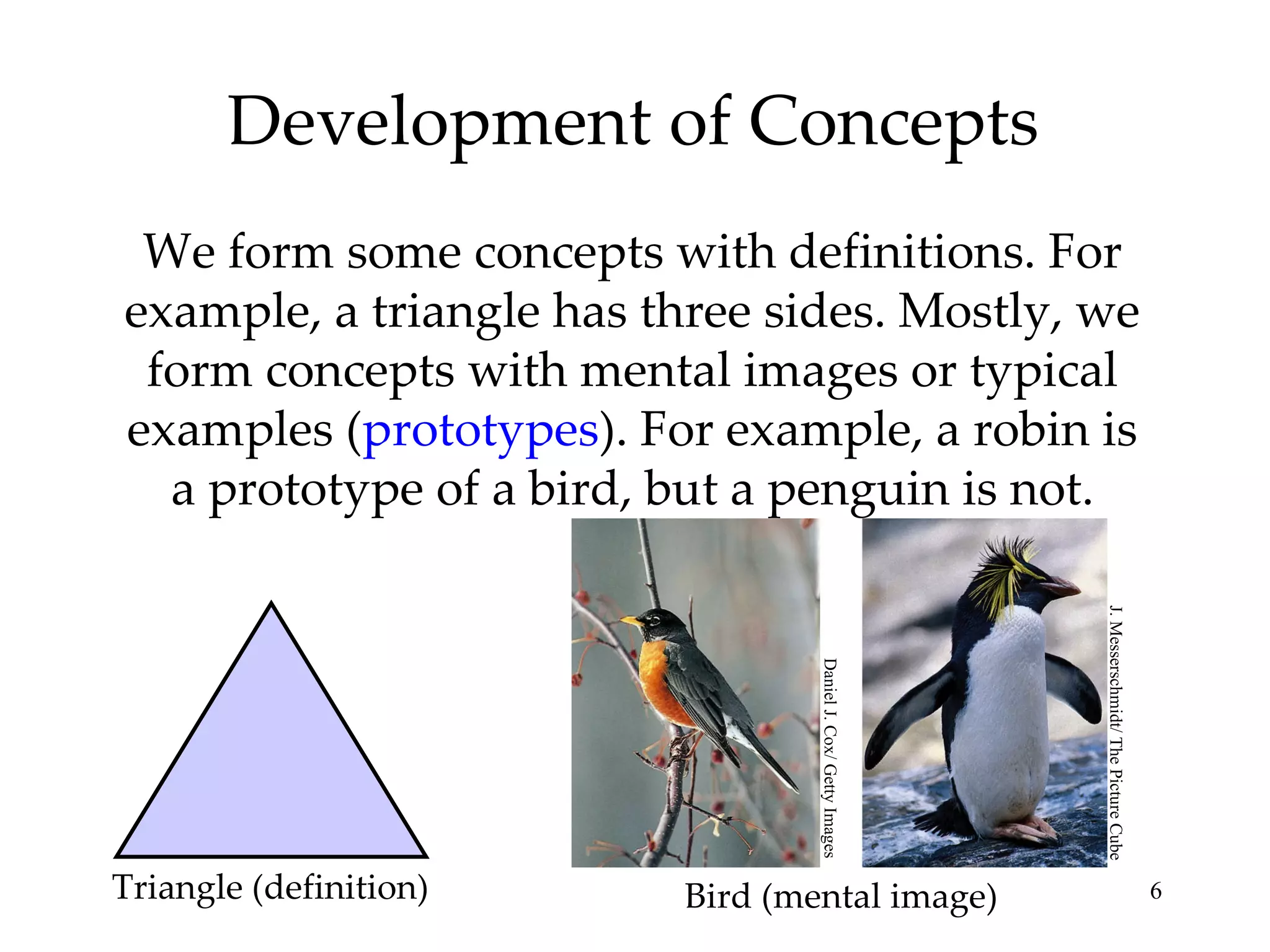 Development of Concepts

We form some concepts with definitions. For example, a triangle has three sides. Mostly, we form concepts with mental images or typical examples (prototypes). For example, a robin is a prototype of a bird, but a penguin is not.

Daniel J. Cox/ Getty Images

J. Messerschmidt/ The Picture Cube

Triangle (definition)

Bird (mental image)

6